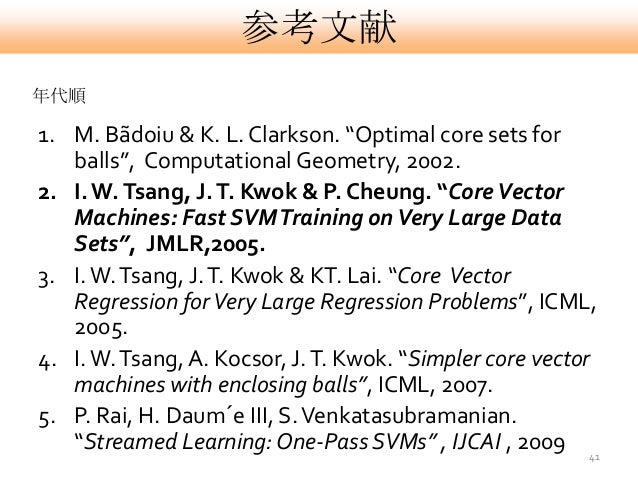 参考文献

年代順

1. M. Bãdoiu & K. L. Clarkson. “Optimal core sets for balls”, Computational Geometry, 2002.
2. I. W. Tsang, J. T. Kwok & P. Cheung. “Core Vector Machines: Fast SVM Training on Very Large Data Sets”, JMLR,2005.
3. I. W. Tsang, J. T. Kwok & KT. Lai. “Core Vector Regression for Very Large Regression Problems”, ICML, 2005.
4. I. W. Tsang, A. Kocsor, J. T. Kwok. “Simpler core vector machines with enclosing balls”, ICML, 2007.
5. P. Rai, H. Daum´e III, S. Venkatasubramanian. “Streamed Learning: One-Pass SVMs” , IJCAI , 2009

41